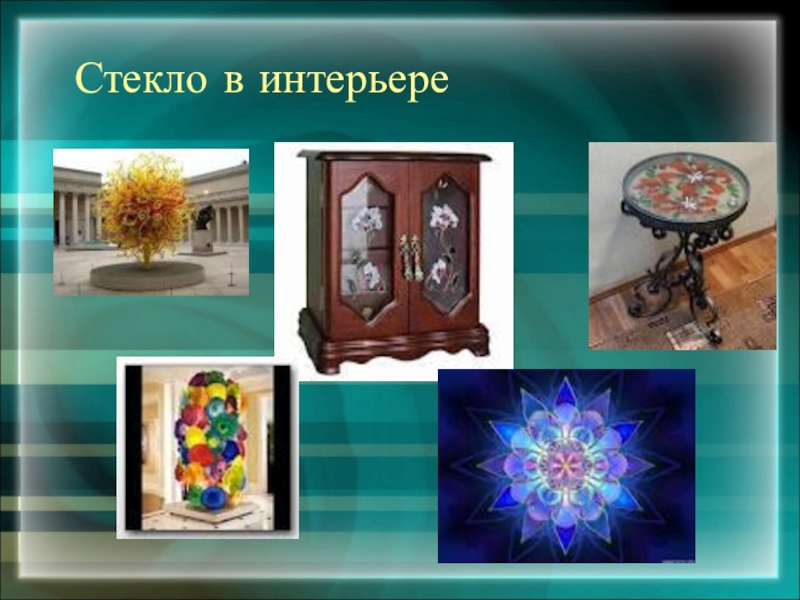 Стекло в интерьере